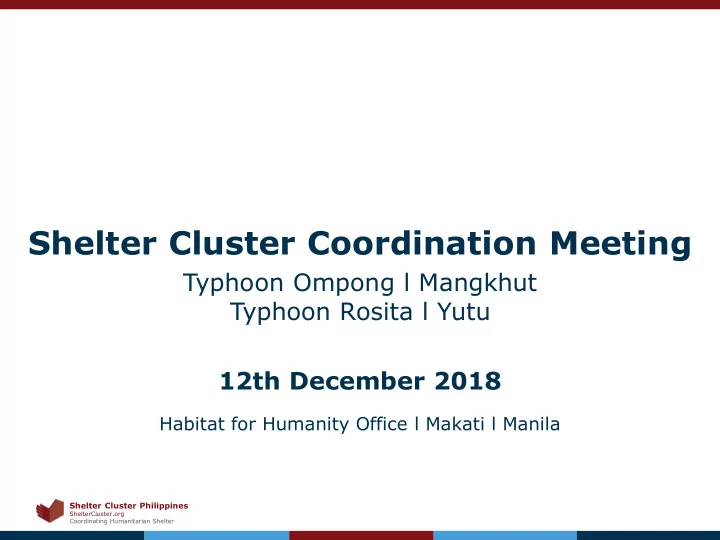 Shelter Cluster Coordination Meeting

Typhoon Ompong l Mangkhut
Typhoon Rosita l Yutu

12th December 2018

Habitat for Humanity Office l Makati l Manila

Shelter Cluster Philippines
ShelterCluster.org
Coordinating Humanitarian Shelter